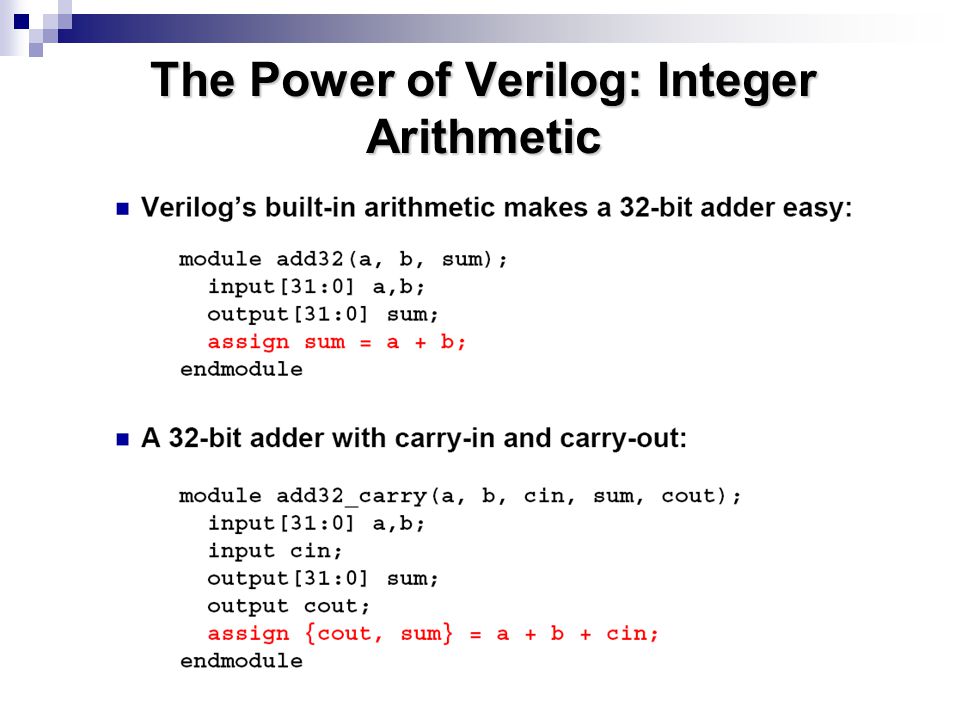 The Power of Verilog: Integer Arithmetic

■ Verilog's built-in arithmetic makes a 32-bit adder easy:

module add32(a, b, sum);
  input[31:0] a,b;
  output[31:0] sum;
  assign sum = a + b;
endmodule

■ A 32-bit adder with carry-in and carry-out:

module add32_carry(a, b, cin, sum, cout);
  input[31:0] a,b;
  input cin;
  output[31:0] sum;
  output cout;
  assign {cout, sum} = a + b + cin;
endmodule